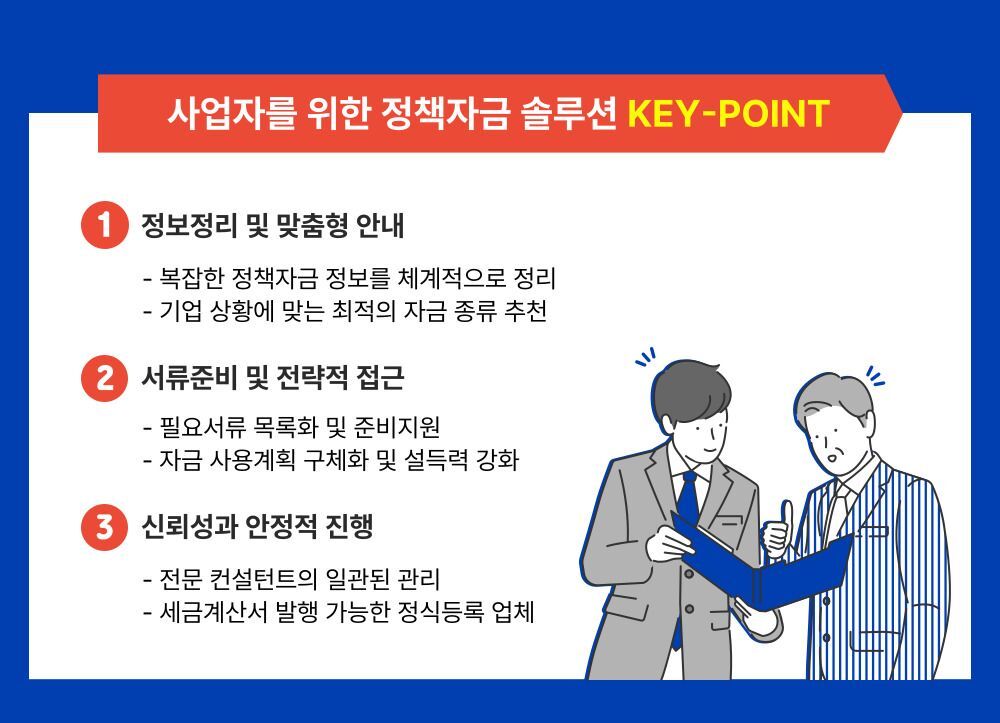 사업자를 위한 정책자금 솔루션 KEY-POINT

1 정보정리 및 맞춤형 안내

- 복잡한 정책자금 정보를 체계적으로 정리
- 기업 상황에 맞는 최적의 자금 종류 추천

2 서류준비 및 전략적 접근

- 필요서류 목록화 및 준비지원
- 자금 사용계획 구체화 및 설득력 강화

3 신뢰성과 안정적 진행

- 전문 컨설턴트의 일관된 관리
- 세금계산서 발행 가능한 정식등록 업체